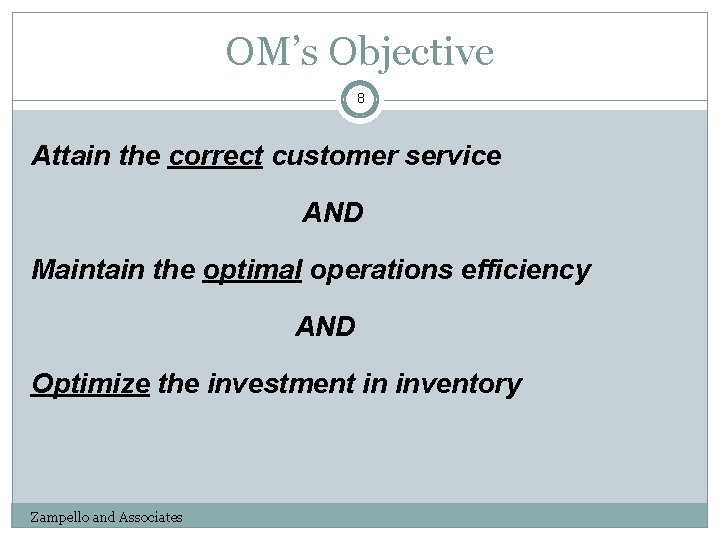 OM's Objective

8

Attain the correct customer service

AND

Maintain the optimal operations efficiency

AND

Optimize the investment in inventory

Zampello and Associates